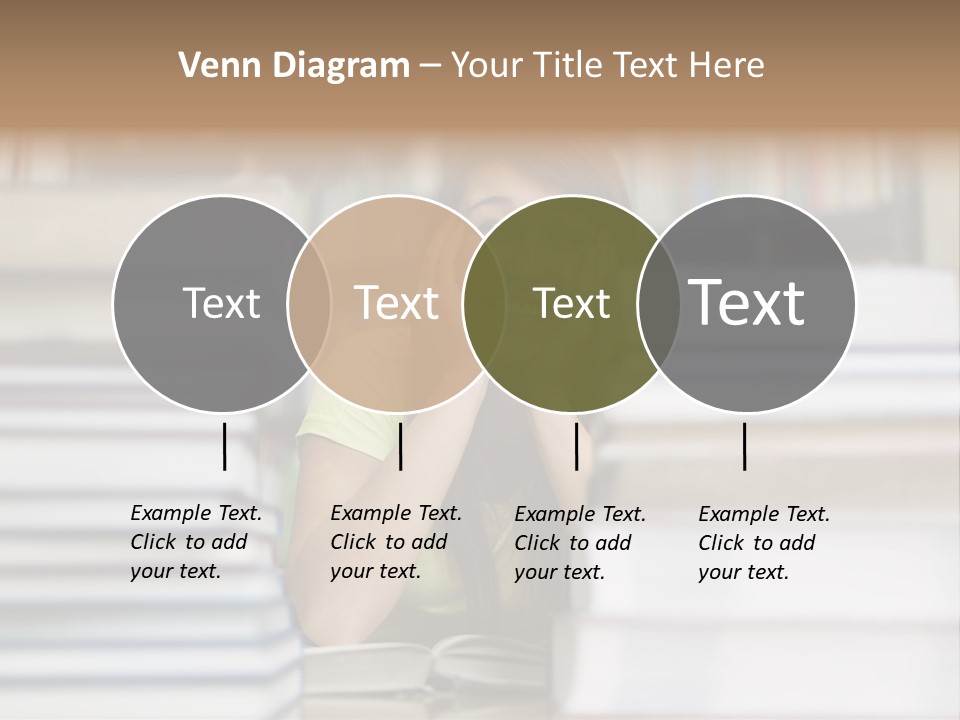 Venn Diagram – Your Title Text Here

Text

Text

Text

Text

Example Text. Click to add your text.

Example Text. Click to add your text.

Example Text. Click to add your text.

Example Text. Click to add your text.